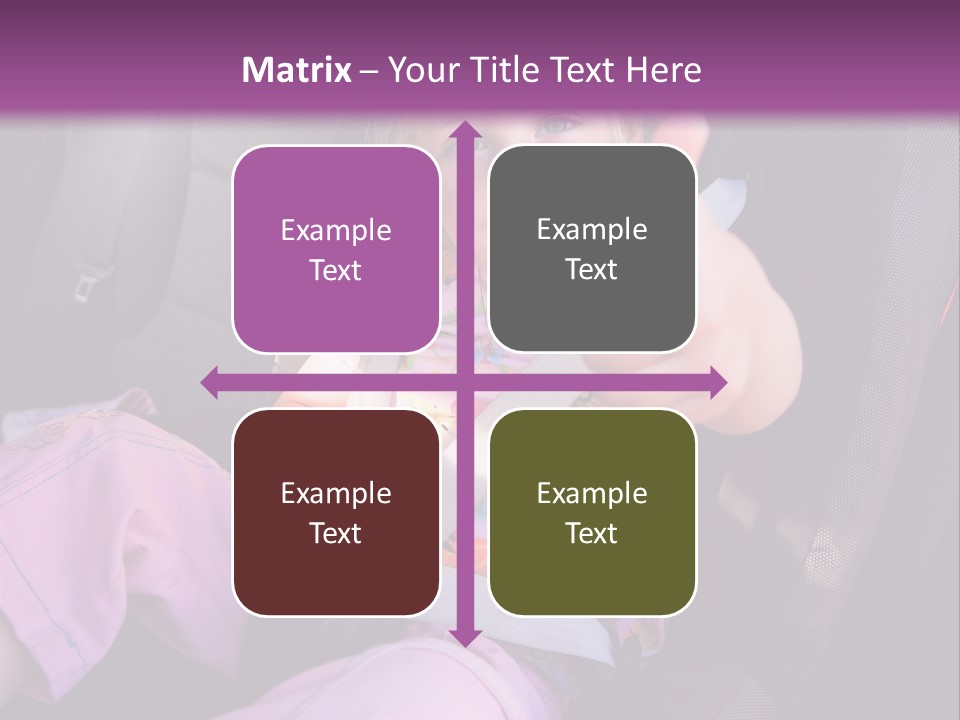 Matrix – Your Title Text Here

Example Text

Example Text

Example Text

Example Text